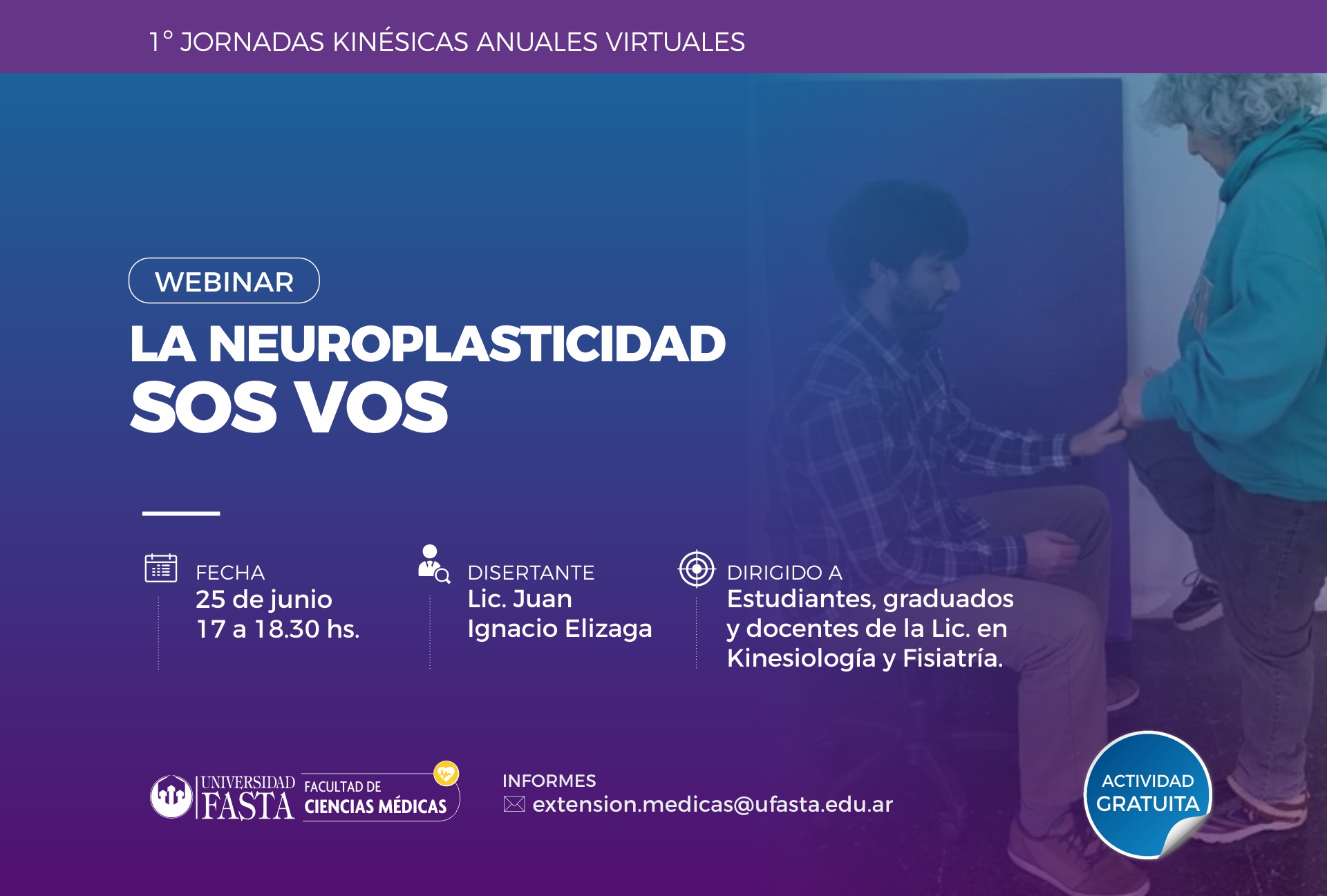 1° JORNADAS KINÉSICAS ANUALES VIRTUALES

WEBINAR

LA NEUROPLASTICIDAD SOS VOS

FECHA
25 de junio
17 a 18.30 hs.

DISERTANTE
Lic. Juan Ignacio Elizaga

DIRIGIDO A
Estudiantes, graduados y docentes de la Lic. en Kinesiología y Fisiatría.

UNIVERSIDAD FASTA FACULTAD DE CIENCIAS MÉDICAS

INFORMES
extension.medicas@ufasta.edu.ar

ACTIVIDAD GRATUITA